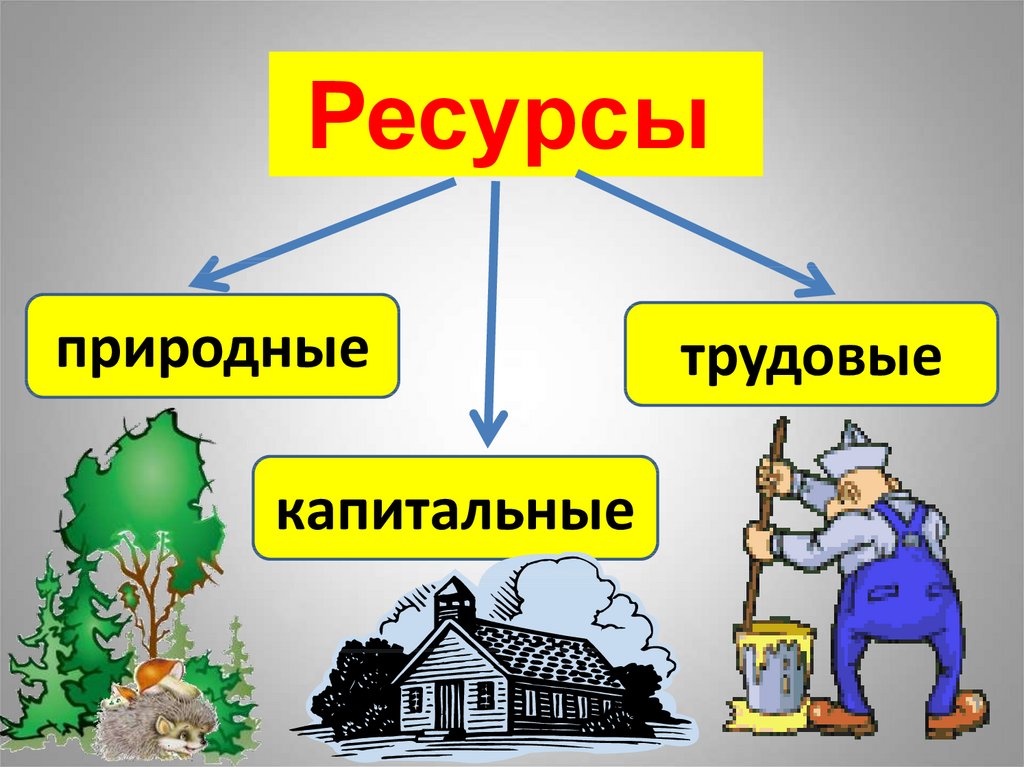 Ресурсы

природные

капитальные

трудовые